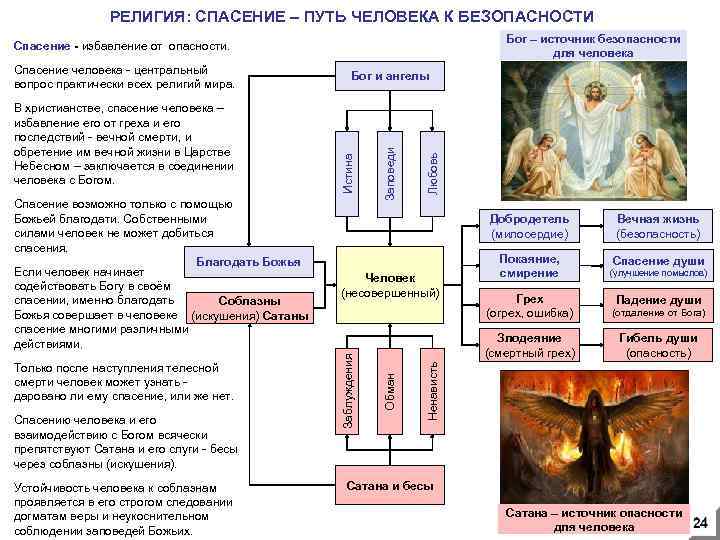 РЕЛИГИЯ: СПАСЕНИЕ – ПУТЬ ЧЕЛОВЕКА К БЕЗОПАСНОСТИ

Спасение - избавление от опасности.

Спасение человека - центральный вопрос практически всех религий мира.

В христианстве, спасение человека – избавление его от греха и его последствий - вечной смерти, и обретение им вечной жизни в Царстве Небесном – заключается в соединении человека с Богом.

Спасение возможно только с помощью Божьей благодати. Собственными силами человек не может добиться спасения.

Если человек начинает содействовать Богу в своём спасении, именно благодать Божья совершает в человеке спасение многими различными действиями.

Только после наступления телесной смерти человек может узнать - даровано ли ему спасение, или же нет.

Спасению человека и его взаимодействию с Богом всячески препятствуют Сатана и его слуги - бесы через соблазны (искушения).

Устойчивость человека к соблазнам проявляется в его строгом следовании догматам веры и неукоснительном соблюдении заповедей Божьих.

Бог и ангелы

Истина

Заповеди

Любовь

Благодать Божья

Соблазны (искушения) Сатаны

Человек (несовершенный)

Заблуждения

Обман

Ненависть

Сатана и бесы

Бог – источник безопасности для человека

Добродетель (милосердие)

Вечная жизнь (безопасность)

Покаяние, смирение

Спасение души (улучшение помыслов)

Грех (огрех, ошибка)

Падение души (отдаление от Бога)

Злодеяние (смертный грех)

Гибель души (опасность)

Сатана – источник опасности для человека

24